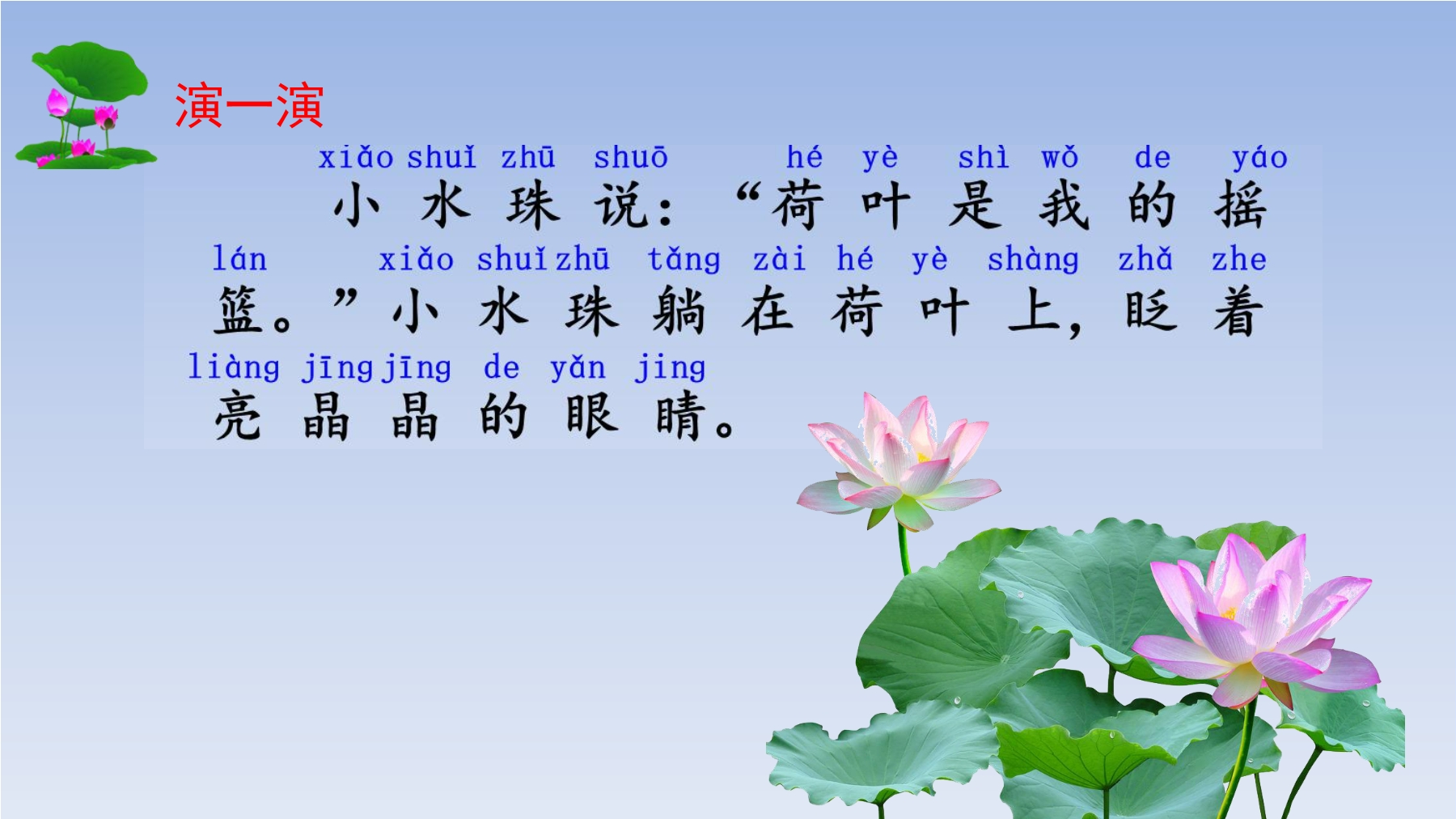 演一演

xiǎo shuǐ zhū shuō hé yè shì wǒ de yáo
小水珠说：“荷叶是我的摇

lán xiǎo shuǐ zhū tǎng zài hé yè shàng zhǎ zhe
篮。”小水珠躺在荷叶上，眨着

liàng jīng jīng de yǎn jing
亮晶晶的眼睛。